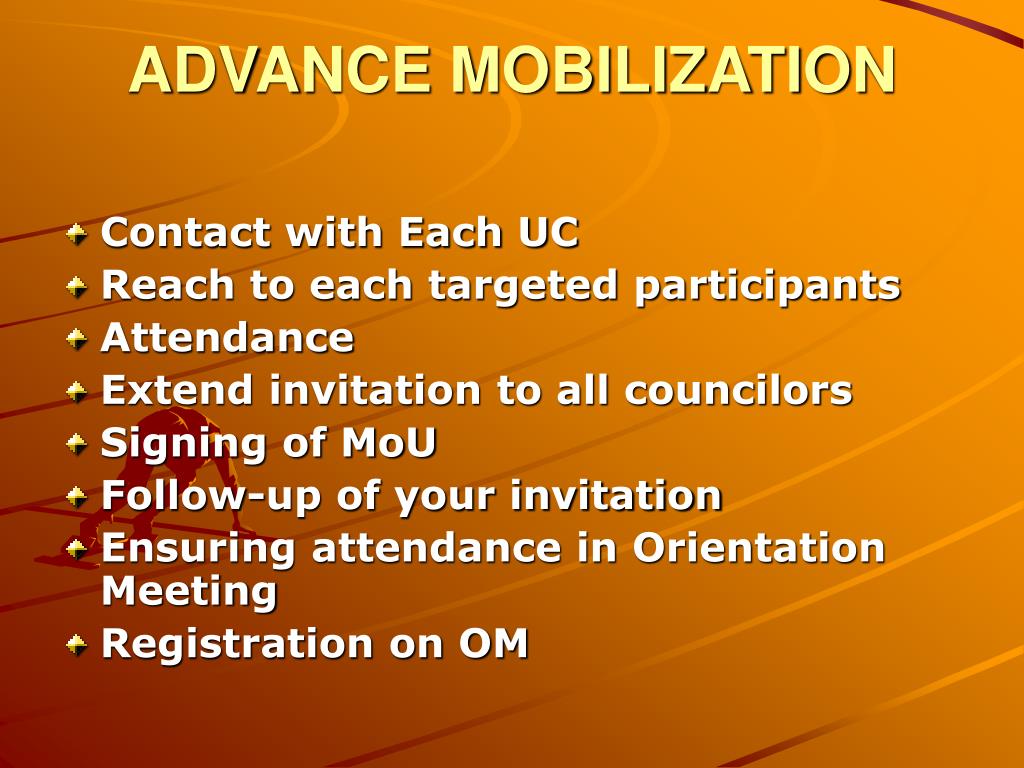 ADVANCE MOBILIZATION

- Contact with Each UC
- Reach to each targeted participants
- Attendance
- Extend invitation to all councilors
- Signing of MoU
- Follow-up of your invitation
- Ensuring attendance in Orientation Meeting
- Registration on OM